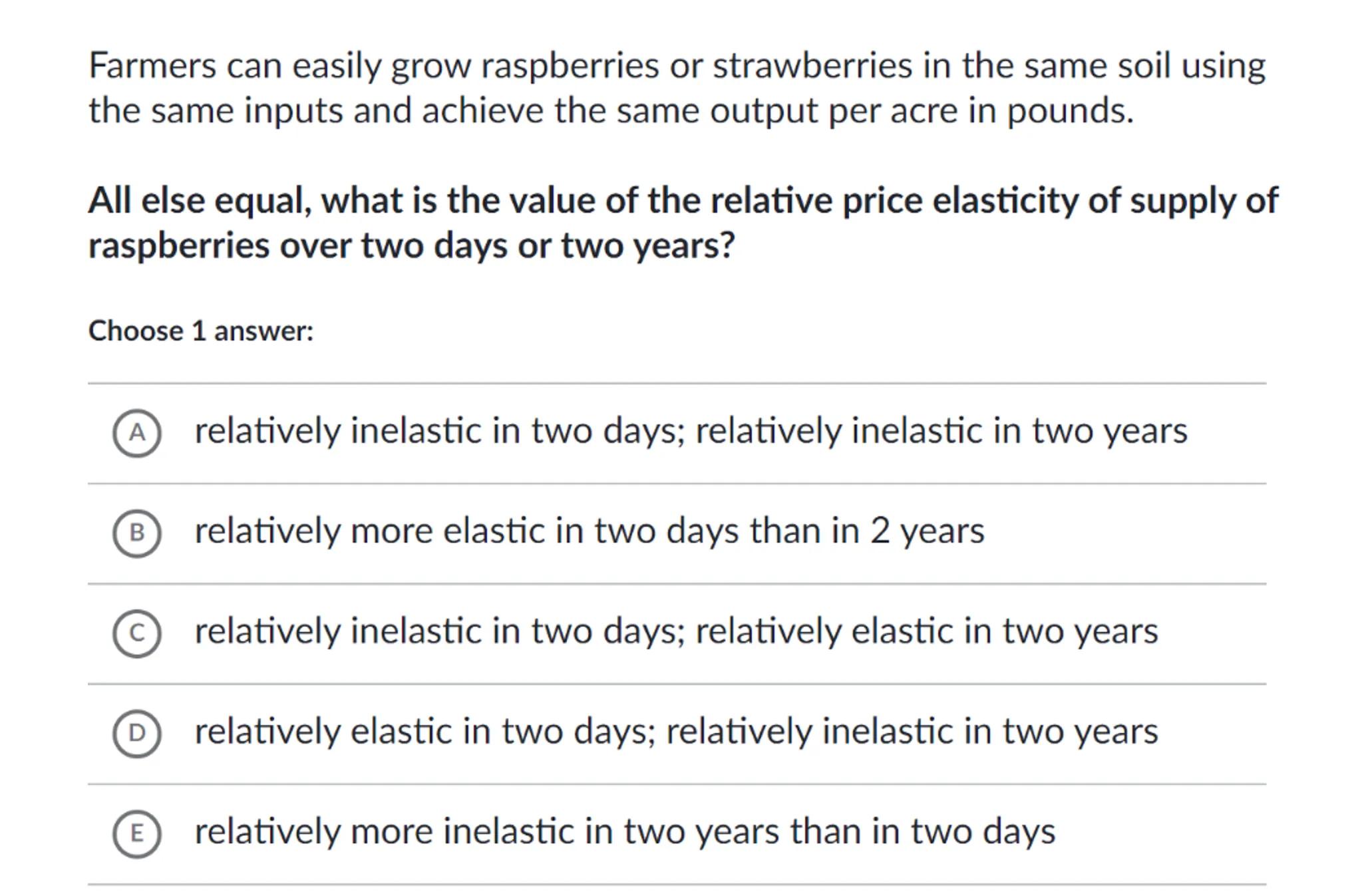 Farmers can easily grow raspberries or strawberries in the same soil using the same inputs and achieve the same output per acre in pounds.

All else equal, what is the value of the relative price elasticity of supply of raspberries over two days or two years?

Choose 1 answer:

A relatively inelastic in two days; relatively inelastic in two years

B relatively more elastic in two days than in 2 years

C relatively inelastic in two days; relatively elastic in two years

D relatively elastic in two days; relatively inelastic in two years

E relatively more inelastic in two years than in two days